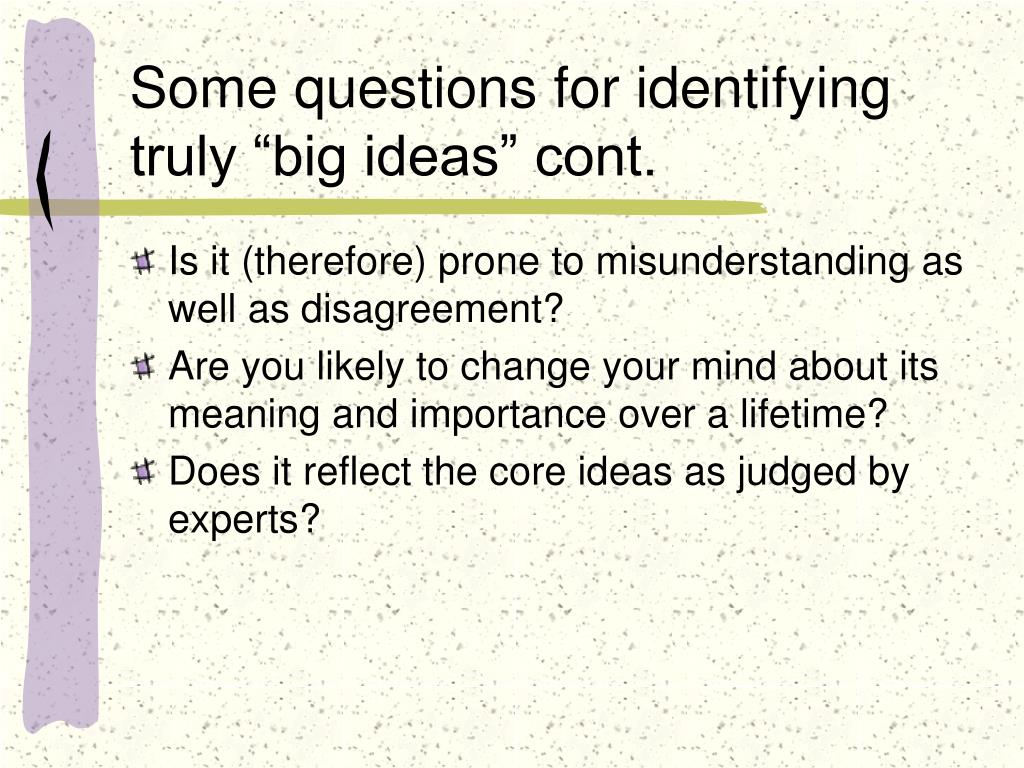 Some questions for identifying truly “big ideas” cont.

Is it (therefore) prone to misunderstanding as well as disagreement?

Are you likely to change your mind about its meaning and importance over a lifetime?

Does it reflect the core ideas as judged by experts?